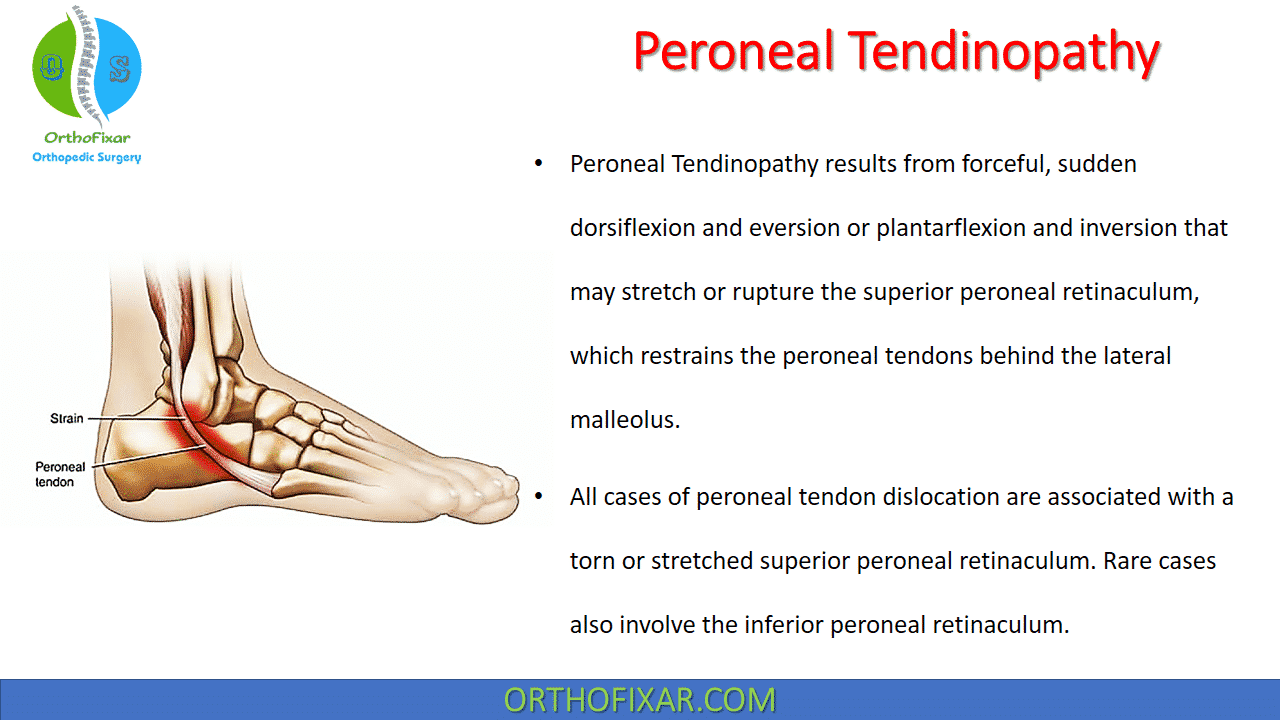 O S
OrthoFixar
Orthopedic Surgery

Peroneal Tendinopathy

Strain

Peroneal tendon

• Peroneal Tendinopathy results from forceful, sudden dorsiflexion and eversion or plantarflexion and inversion that may stretch or rupture the superior peroneal retinaculum, which restrains the peroneal tendons behind the lateral malleolus.

• All cases of peroneal tendon dislocation are associated with a torn or stretched superior peroneal retinaculum. Rare cases also involve the inferior peroneal retinaculum.

ORTHOFIXAR.COM